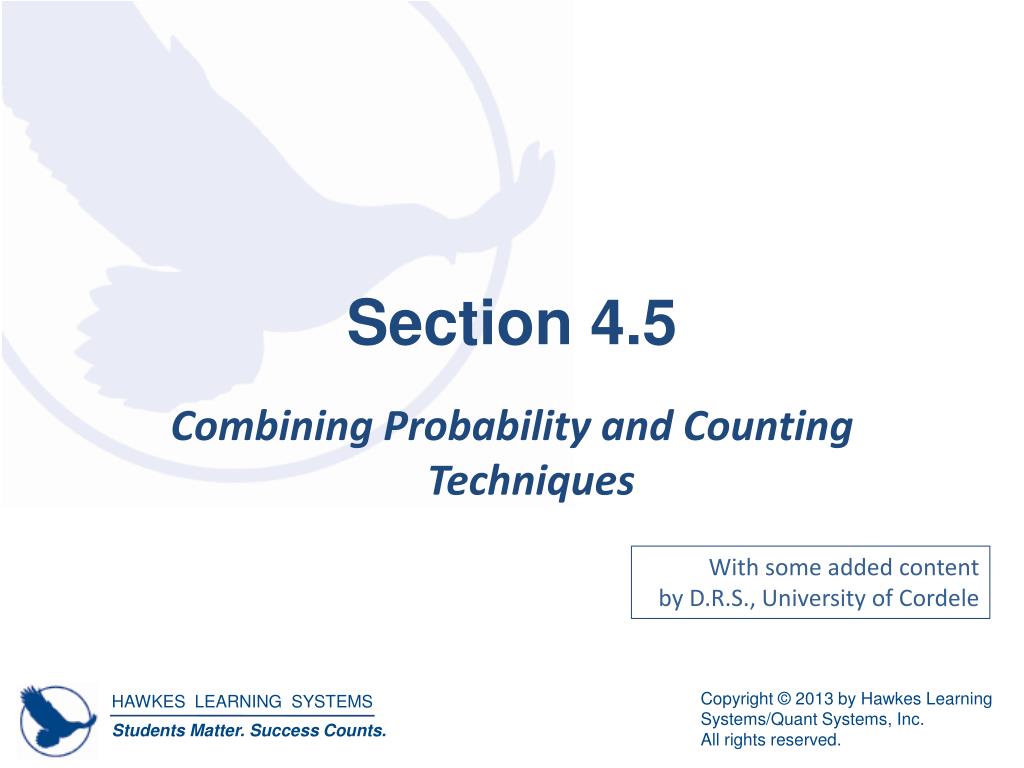 Section 4.5

Combining Probability and Counting Techniques

With some added content by D.R.S., University of Cordele

HAWKES LEARNING SYSTEMS
Students Matter. Success Counts.

Copyright © 2013 by Hawkes Learning Systems/Quant Systems, Inc.
All rights reserved.